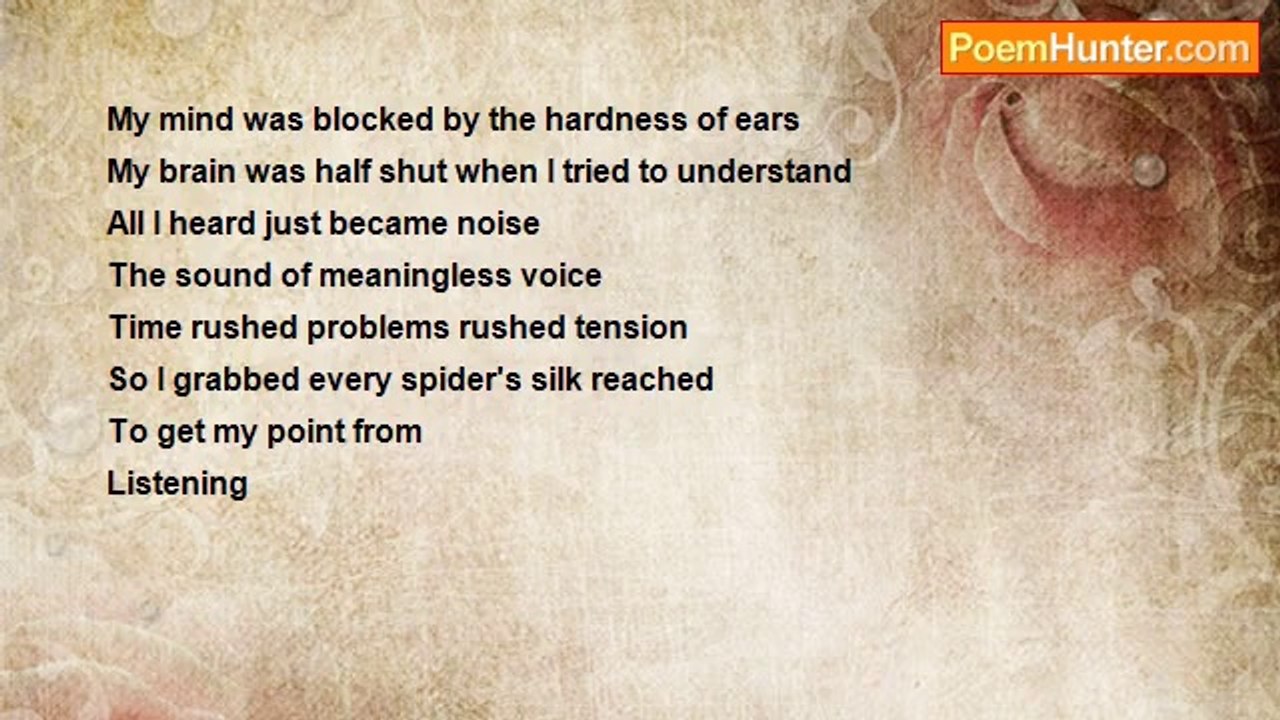 PoemHunter.com

My mind was blocked by the hardness of ears
My brain was half shut when I tried to understand
All I heard just became noise
The sound of meaningless voice
Time rushed problems rushed tension
So I grabbed every spider's silk reached
To get my point from
Listening